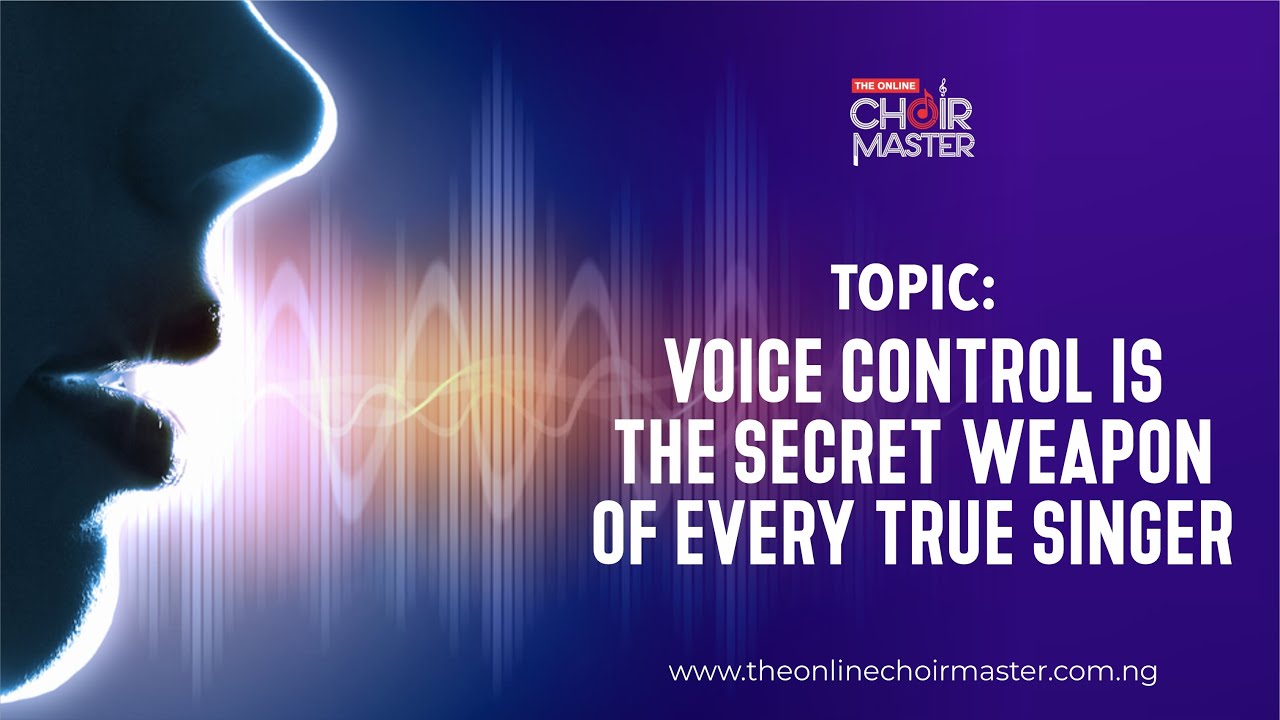 THE ONLINE
CHOIR
MASTER

TOPIC:
VOICE CONTROL IS THE SECRET WEAPON OF EVERY TRUE SINGER

www.theonlinechoirmaster.com.ng